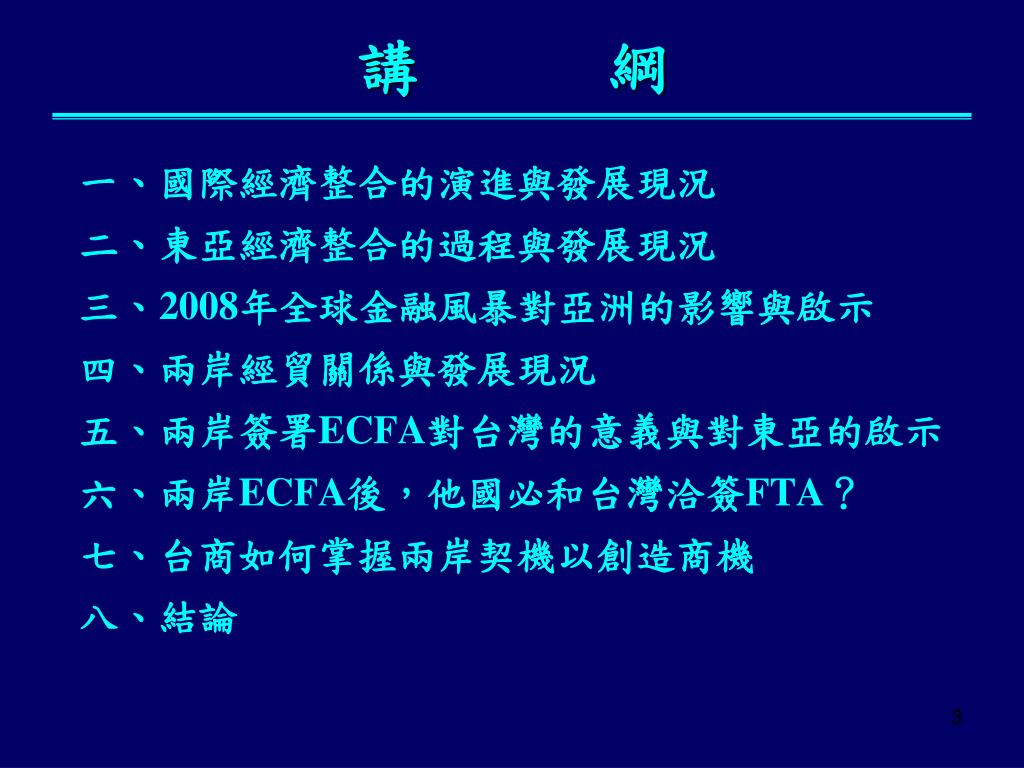 講　綱

一、國際經濟整合的演進與發展現況

二、東亞經濟整合的過程與發展現況

三、2008年全球金融風暴對亞洲的影響與啟示

四、兩岸經貿關係與發展現況

五、兩岸簽署ECFA對台灣的意義與對東亞的啟示

六、兩岸ECFA後，他國必和台灣洽簽FTA？

七、台商如何掌握兩岸契機以創造商機

八、結論

3